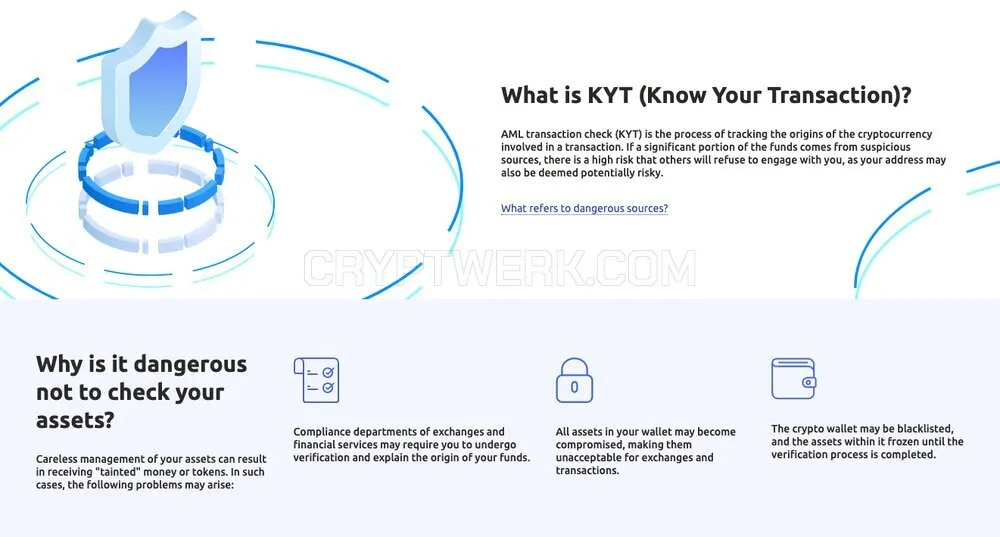 What is KYT (Know Your Transaction)?

AML transaction check (KYT) is the process of tracking the origins of the cryptocurrency involved in a transaction. If a significant portion of the funds comes from suspicious sources, there is a high risk that others will refuse to engage with you, as your address may also be deemed potentially risky.

What refers to dangerous sources?

CRYPTWERK.COM

Why is it dangerous not to check your assets?

Careless management of your assets can result in receiving "tainted" money or tokens. In such cases, the following problems may arise:

Compliance departments of exchanges and financial services may require you to undergo verification and explain the origin of your funds.

All assets in your wallet may become compromised, making them unacceptable for exchanges and transactions.

The crypto wallet may be blacklisted, and the assets within it frozen until the verification process is completed.